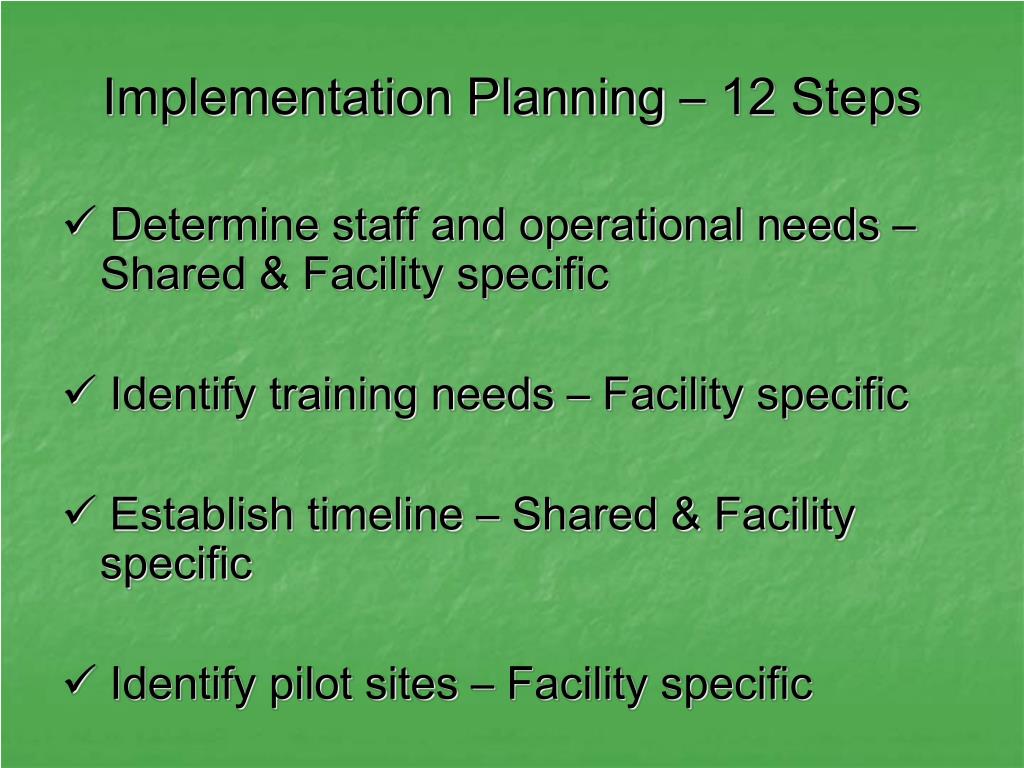 Implementation Planning – 12 Steps

✓ Determine staff and operational needs – Shared & Facility specific

✓ Identify training needs – Facility specific

✓ Establish timeline – Shared & Facility specific

✓ Identify pilot sites – Facility specific